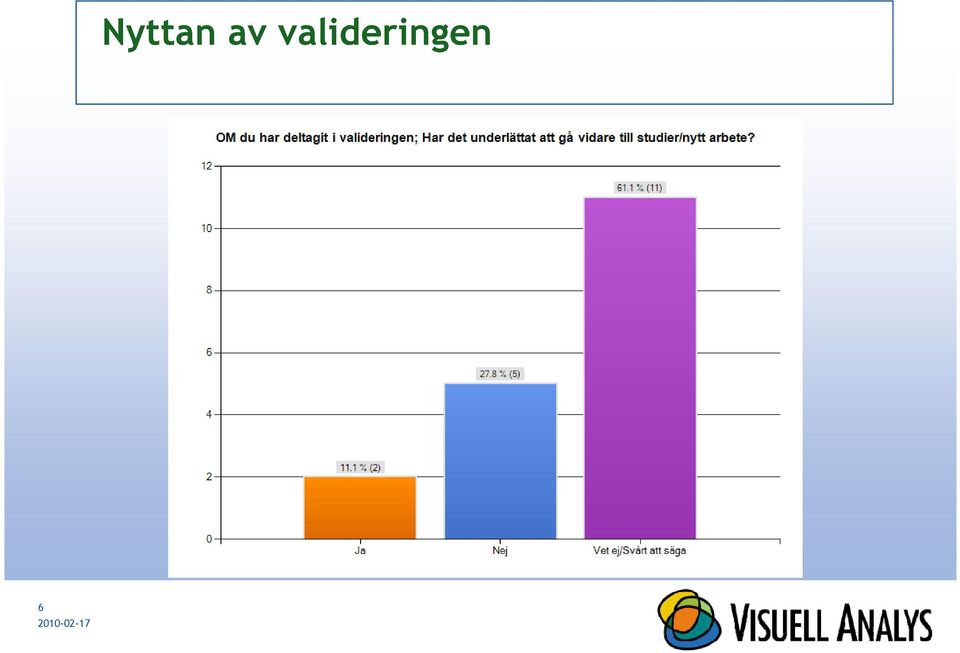 Nyttan av valideringen

OM du har deltagit i valideringen; Har det underlättat att gå vidare till studier/nytt arbete?

12
10
8
6
4
2
0

11.1 % (2)
27.8 % (5)
61.1 % (11)

Ja
Nej
Vet ej/Svårt att säga

6
2010-02-17

VISUELL ANALYS